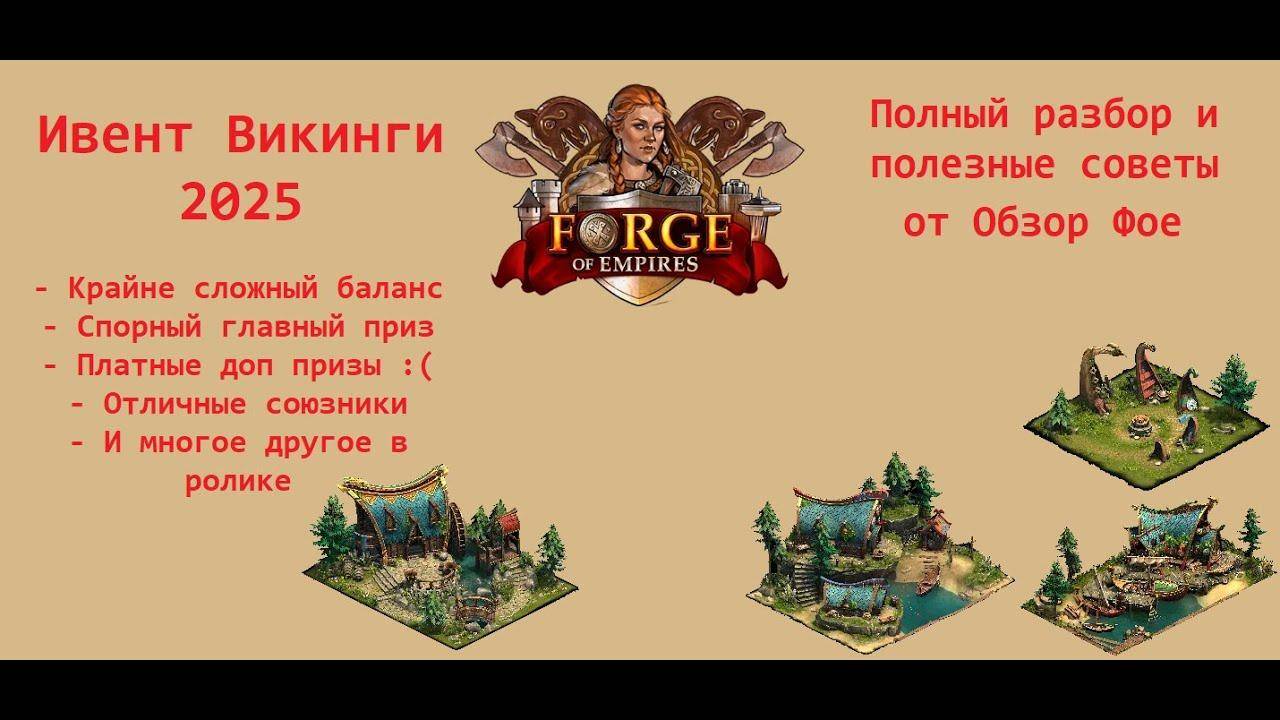 Ивент Викинги 2025

- Крайне сложный баланс
- Спорный главный приз
- Платные доп призы :(
- Отличные союзники
- И многое другое в ролике

FORGE OF EMPIRES

Полный разбор и полезные советы от Обзор Фое